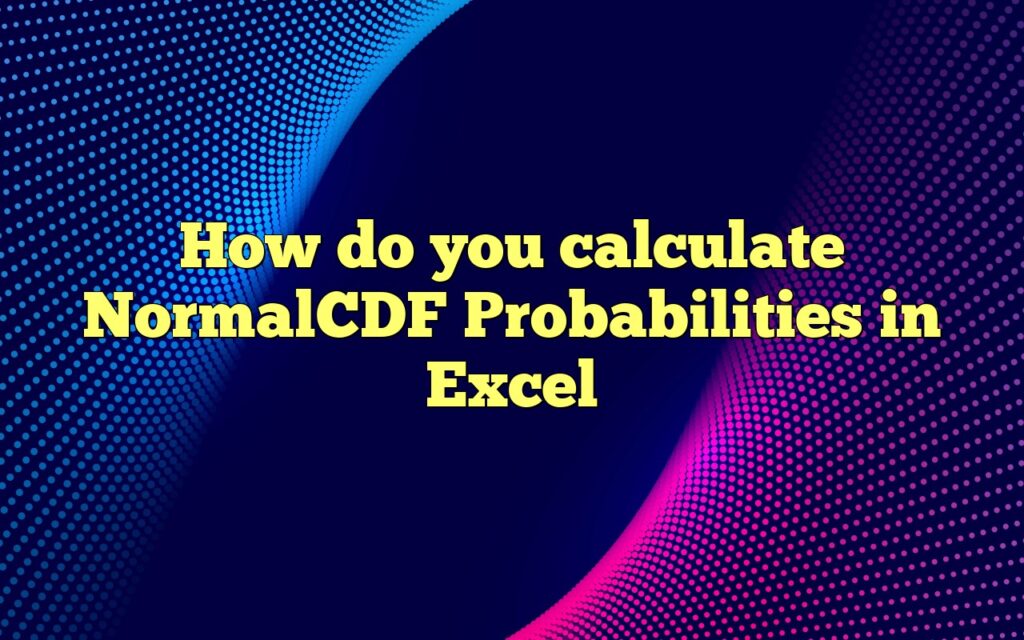 How do you calculate NormalCDF Probabilities in Excel